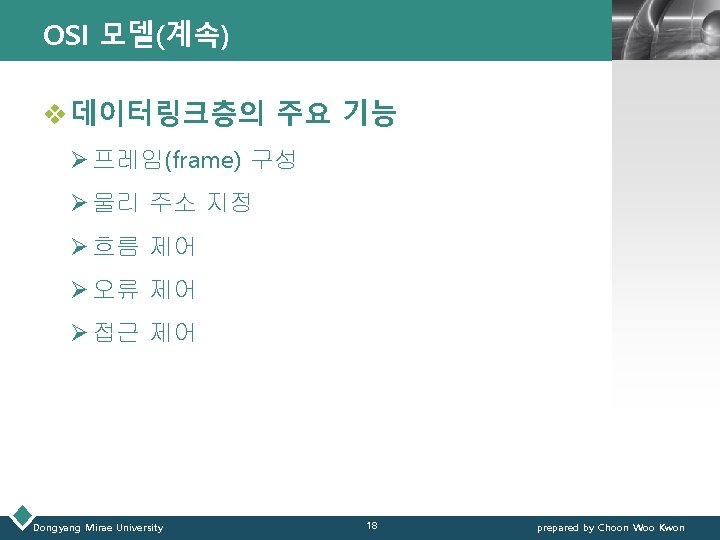 OSI 모델(계속)

❖ 데이터링크층의 주요 기능

➢ 프레임(frame) 구성

➢ 물리 주소 지정

➢ 흐름 제어

➢ 오류 제어

➢ 접근 제어

Dongyang Mirae University

18

prepared by Choon Woo Kwon